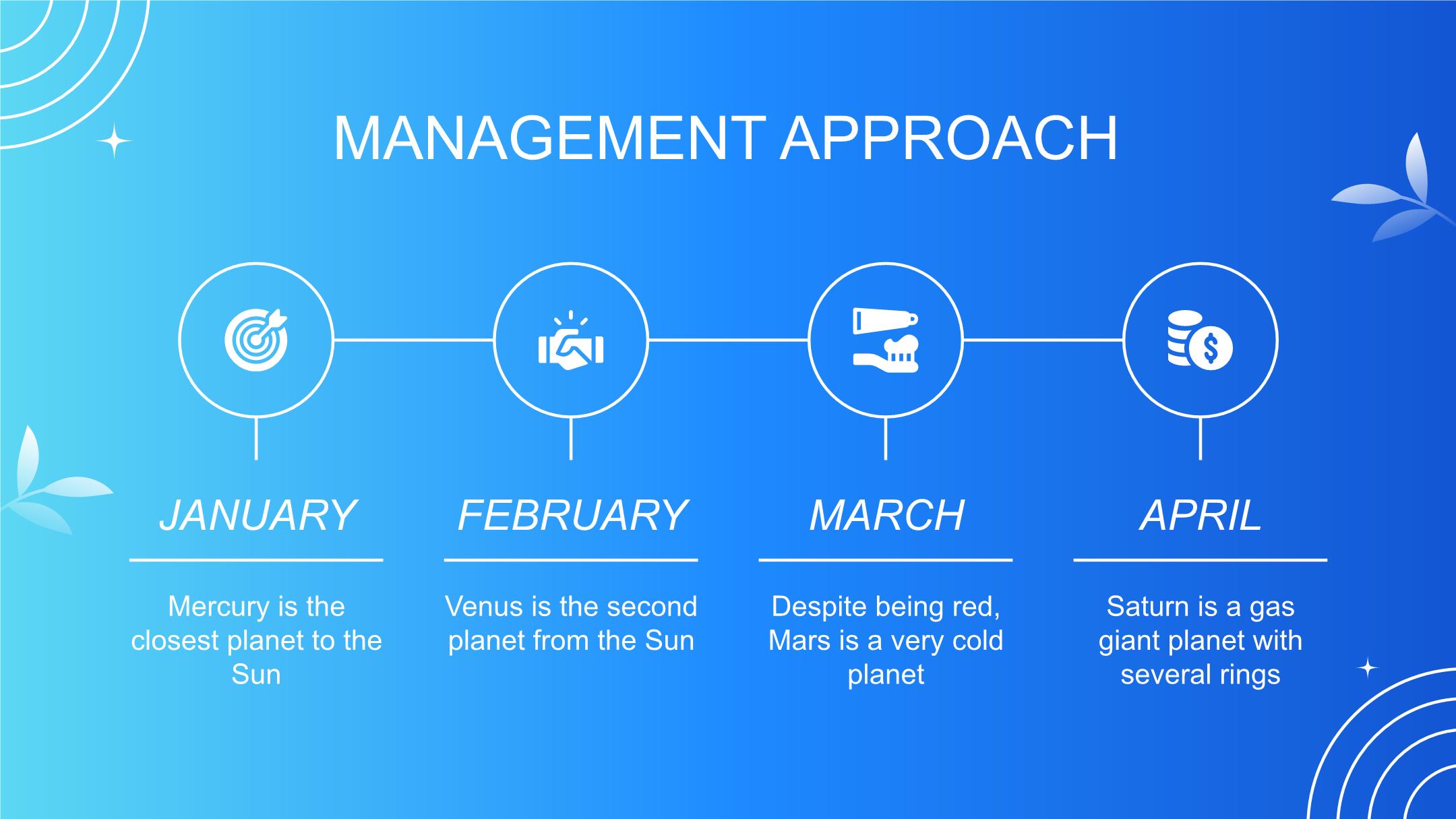 MANAGEMENT APPROACH

JANUARY

Mercury is the closest planet to the Sun

FEBRUARY

Venus is the second planet from the Sun

MARCH

Despite being red, Mars is a very cold planet

APRIL

Saturn is a gas giant planet with several rings